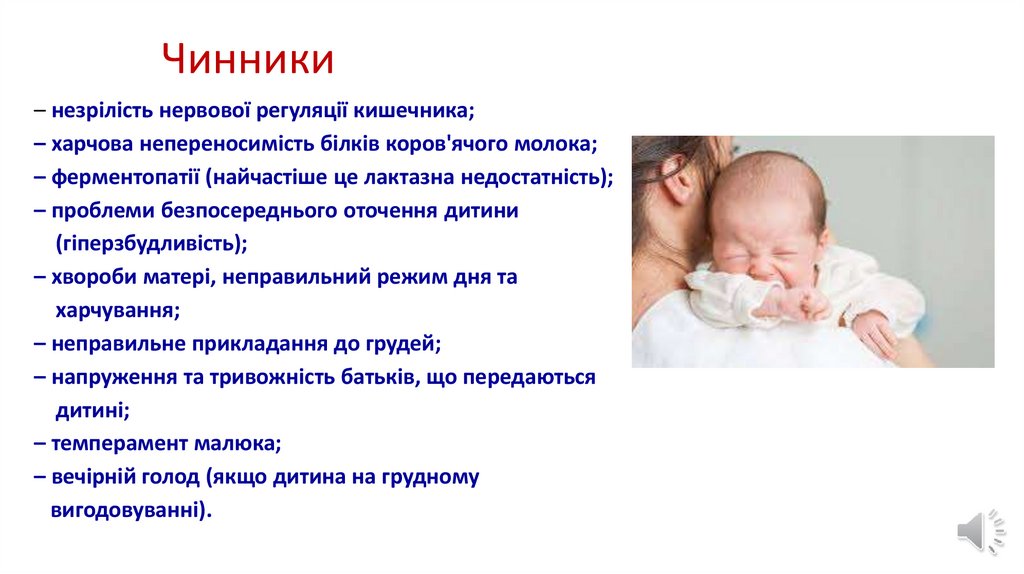 Чинники

– незрілість нервової регуляції кишечника;
– харчова непереносимість білків коров'ячого молока;
– ферментопатії (найчастіше це лактазна недостатність);
– проблеми безпосереднього оточення дитини (гіперзбудливість);
– хвороби матері, неправильний режим дня та харчування;
– неправильне прикладання до грудей;
– напруження та тривожність батьків, що передаються дитині;
– темперамент малюка;
– вечірній голод (якщо дитина на грудному вигодовуванні).